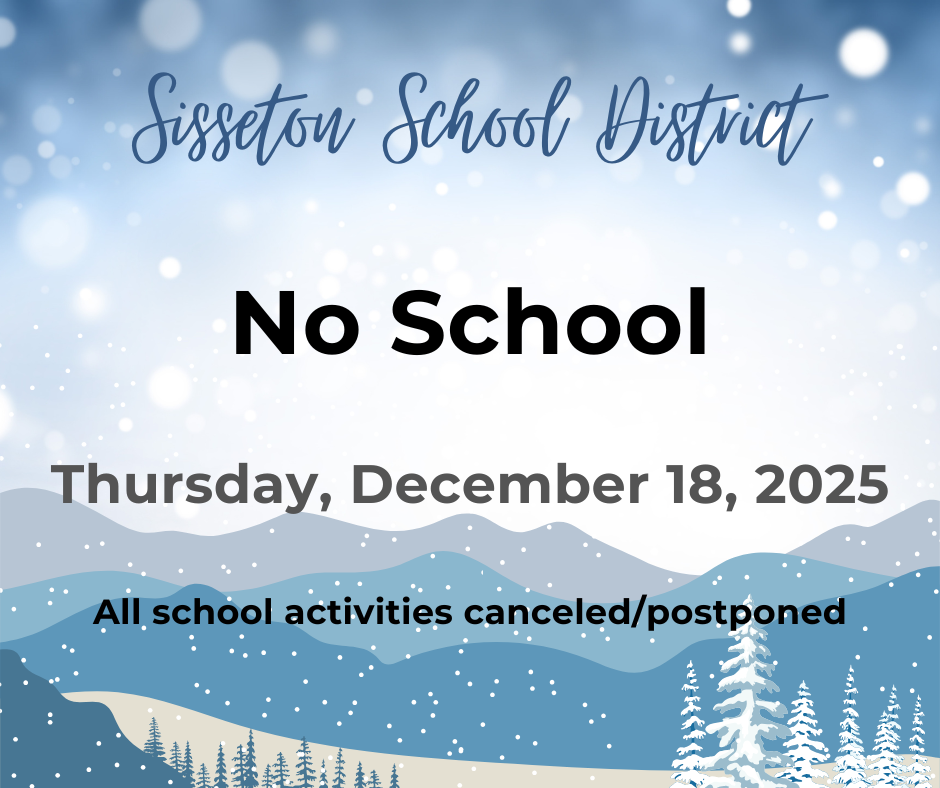 Sisseton School District

No School

Thursday, December 18, 2025

All school activities canceled/postponed